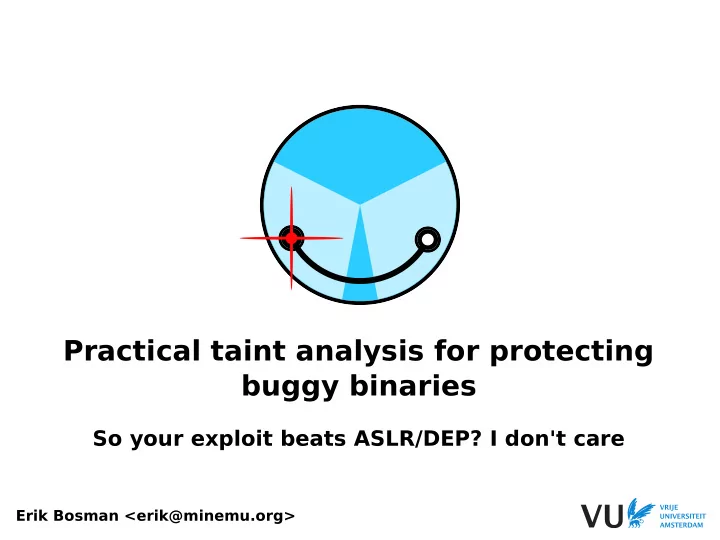 Practical taint analysis for protecting buggy binaries

So your exploit beats ASLR/DEP? I don't care

Erik Bosman <erik@minemu.org>

VU VRIJE UNIVERSITEIT AMSTERDAM